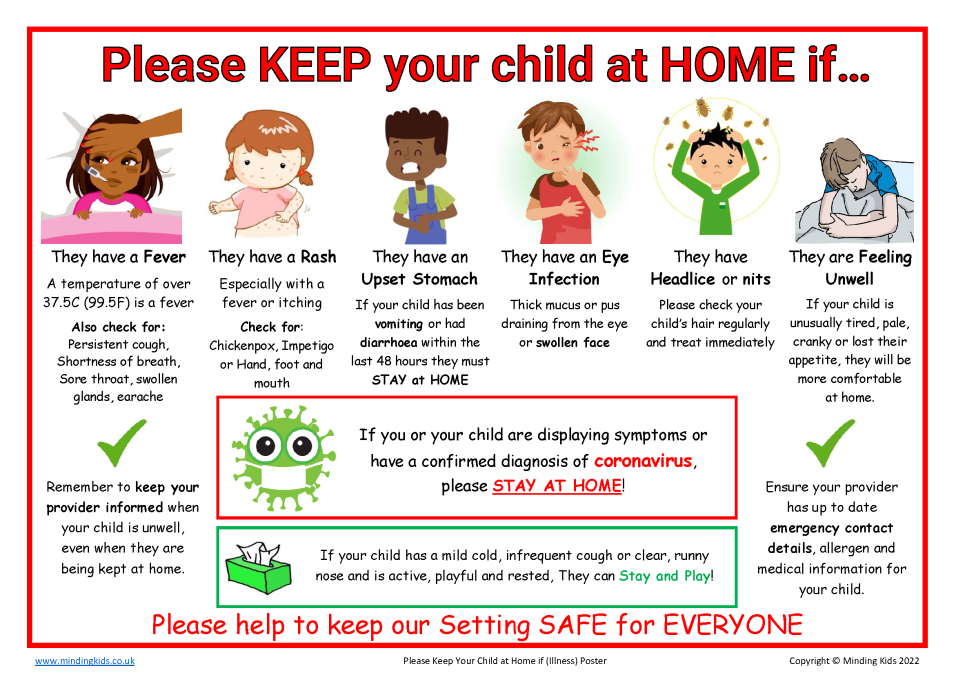 Please KEEP your child at HOME if…

They have a Fever

A temperature of over 37.5C (99.5F) is a fever

Also check for:
Persistent cough, Shortness of breath, Sore throat, swollen glands, earache

They have a Rash

Especially with a fever or itching

Check for:
Chickenpox, Impetigo or Hand, foot and mouth

They have an Upset Stomach

If your child has been vomiting or had diarrhoea within the last 48 hours they must STAY at HOME

They have an Eye Infection

Thick mucus or pus draining from the eye or swollen face

They have Headlice or nits

Please check your child's hair regularly and treat immediately

They are Feeling Unwell

If your child is unusually tired, pale, cranky or lost their appetite, they will be more comfortable at home.

Remember to keep your provider informed when your child is unwell, even when they are being kept at home.

If you or your child are displaying symptoms or have a confirmed diagnosis of coronavirus, please STAY AT HOME!

If your child has a mild cold, infrequent cough or clear, runny nose and is active, playful and rested, They can Stay and Play!

Ensure your provider has up to date emergency contact details, allergen and medical information for your child.

Please help to keep our Setting SAFE for EVERYONE

www.mindingkids.co.uk

Please Keep Your Child at Home if (Illness) Poster

Copyright © Minding Kids 2022